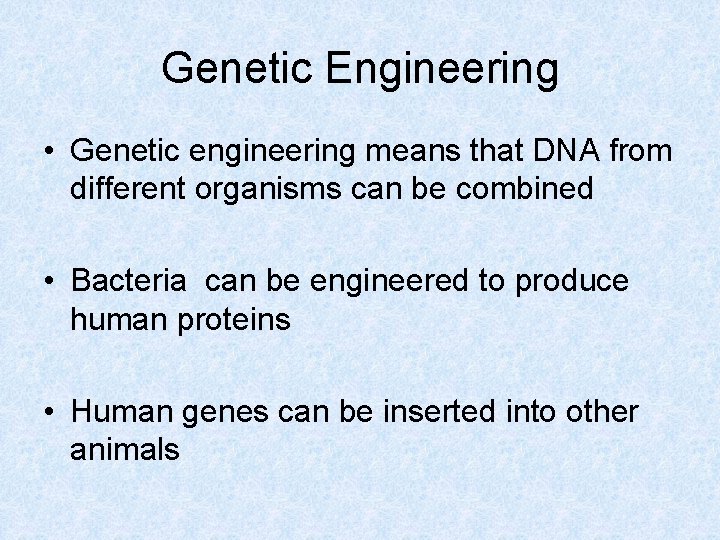 Genetic Engineering

• Genetic engineering means that DNA from different organisms can be combined

• Bacteria  can be engineered to produce human proteins

• Human genes can be inserted into other animals